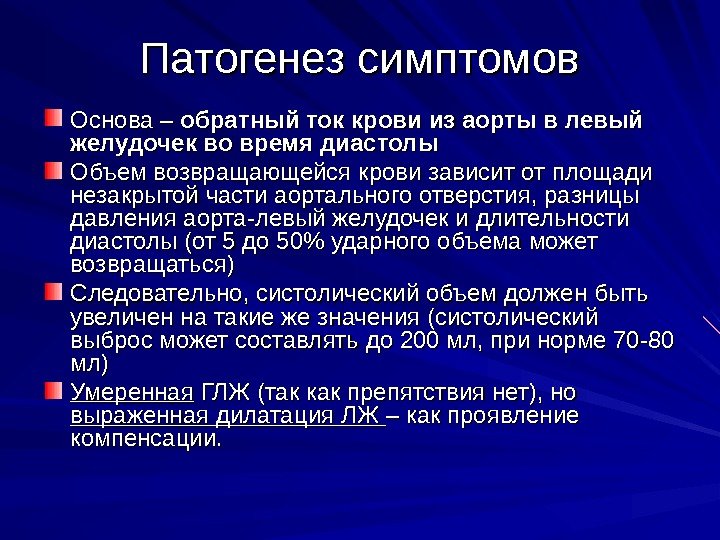 Патогенез симптомов

Основа – обратный ток крови из аорты в левый желудочек во время диастолы

Объем возвращающейся крови зависит от площади незакрытой части аортального отверстия, разницы давления аорта-левый желудочек и длительности диастолы (от 5 до 50% ударного объема может возвращаться)

Следовательно, систолический объем должен быть увеличен на такие же значения (систолический выброс может составлять до 200 мл, при норме 70-80 мл)

Умеренная ГЛЖ (так как препятствия нет), но выраженная дилатация ЛЖ – как проявление компенсации.